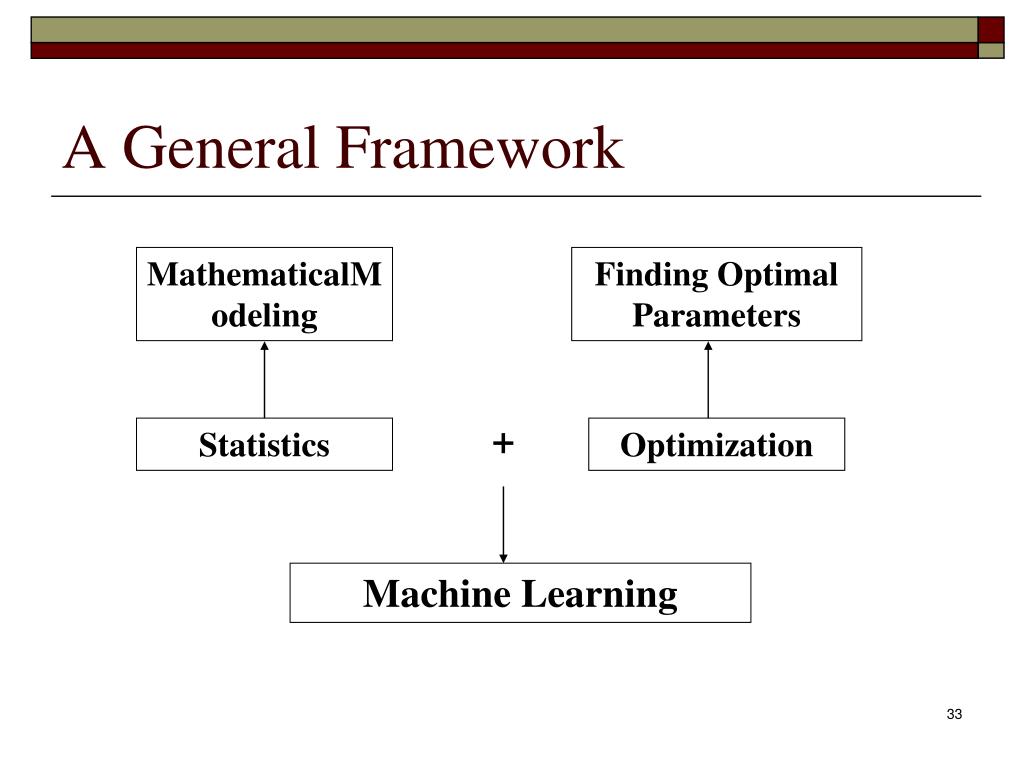 A General Framework

MathematicalModeling

Finding Optimal Parameters

Statistics

+

Optimization

Machine Learning

33